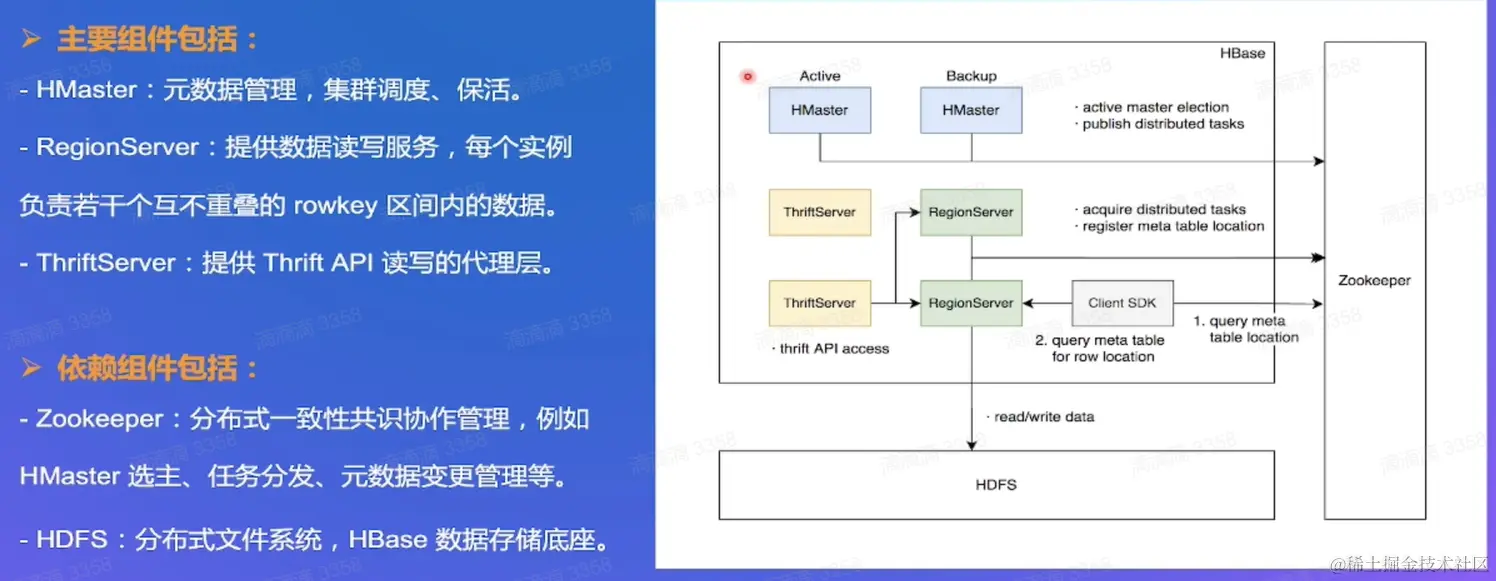 ➢ 主要组件包括：

- HMaster：元数据管理，集群调度、保活。

- RegionServer：提供数据读写服务，每个实例负责若干个互不重叠的 rowkey 区间内的数据。

- ThriftServer：提供 Thrift API 读写的代理层。

➢ 依赖组件包括：

- Zookeeper：分布式一致性共识协作管理，例如 HMaster 选主、任务分发、元数据变更管理等。

- HDFS：分布式文件系统，HBase 数据存储底座。

HBase

Active

HMaster

Backup

HMaster

· active master election
· publish distributed tasks

ThriftServer

RegionServer

· acquire distributed tasks
· register meta table location

ThriftServer

RegionServer

Client SDK

· thrift API access

2. query meta table for row location

1. query meta table location

Zookeeper

· read/write data

HDFS

滴滴滴 3358

@稀土掘金技术社区